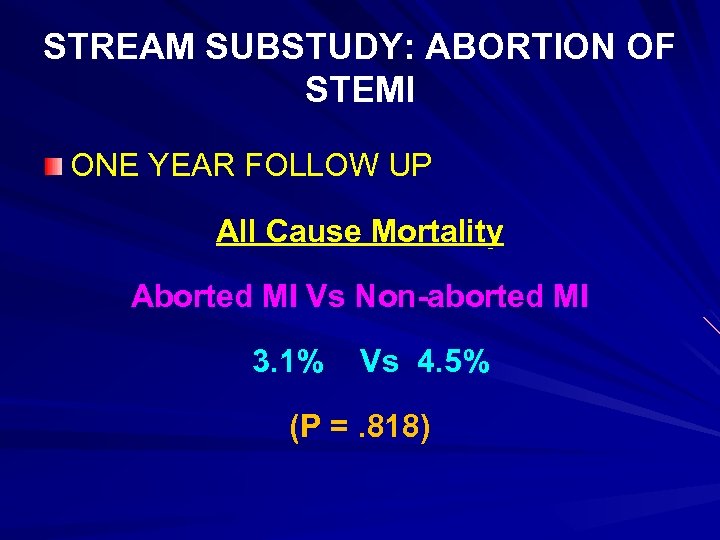 STREAM SUBSTUDY: ABORTION OF STEMI

ONE YEAR FOLLOW UP

All Cause Mortality

Aborted MI Vs Non-aborted MI

3.1% Vs 4.5%

(P = .818)